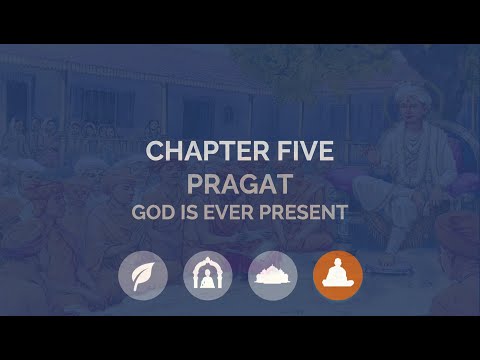 CHAPTER FIVE
PRAGAT
GOD IS EVER PRESENT